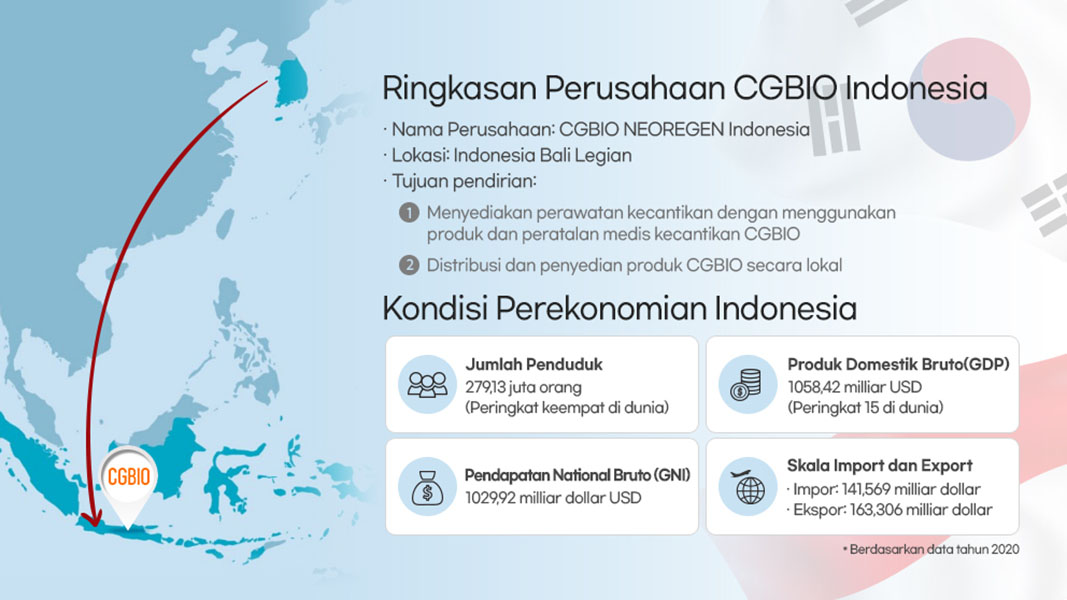 CGBIO

Ringkasan Perusahaan CGBIO Indonesia

· Nama Perusahaan: CGBIO NEOREGEN Indonesia
· Lokasi: Indonesia Bali Legian
· Tujuan pendirian:

1 Menyediakan perawatan kecantikan dengan menggunakan produk dan peratalan medis kecantikan CGBIO

2 Distribusi dan penyedian produk CGBIO secara lokal

Kondisi Perekonomian Indonesia

Jumlah Penduduk
279,13 juta orang
(Peringkat keempat di dunia)

Produk Domestik Bruto(GDP)
1058,42 milliar USD
(Peringkat 15 di dunia)

Pendapatan National Bruto (GNI)
1029,92 milliar dollar USD

Skala Import dan Export
· Impor: 141,569 milliar dollar
· Ekspor: 163,306 milliar dollar

* Berdasarkan data tahun 2020